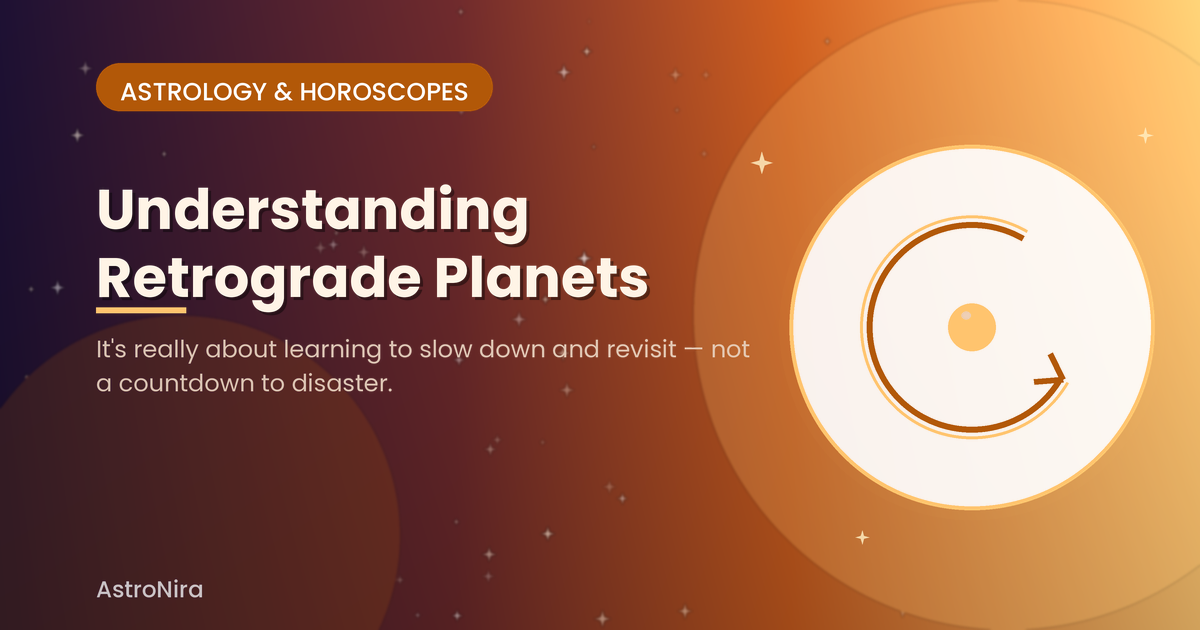 ASTROLOGY & HOROSCOPES

Understanding Retrograde Planets

It's really about learning to slow down and revisit — not a countdown to disaster.

AstroNira